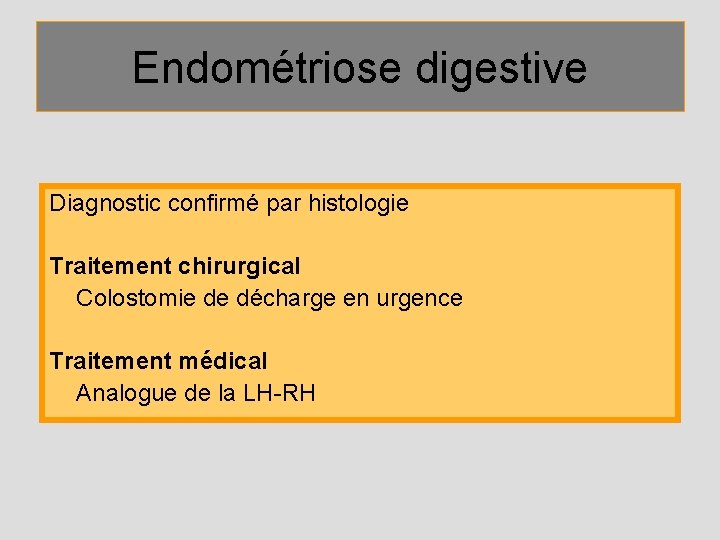 Endométriose digestive

Diagnostic confirmé par histologie

Traitement chirurgical
Colostomie de décharge en urgence

Traitement médical
Analogue de la LH-RH